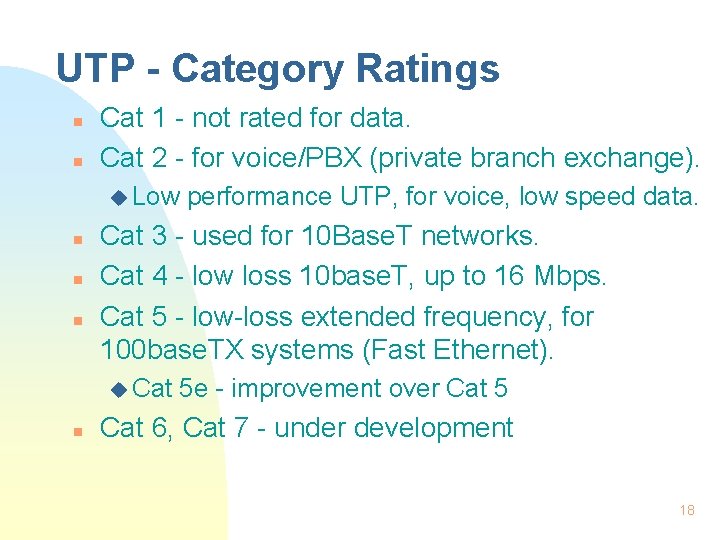 UTP - Category Ratings

- Cat 1 - not rated for data.
- Cat 2 - for voice/PBX (private branch exchange).
  - Low performance UTP, for voice, low speed data.
- Cat 3 - used for 10BaseT networks.
- Cat 4 - low loss 10baseT, up to 16 Mbps.
- Cat 5 - low-loss extended frequency, for 100baseTX systems (Fast Ethernet).
  - Cat 5e - improvement over Cat 5
- Cat 6, Cat 7 - under development

18